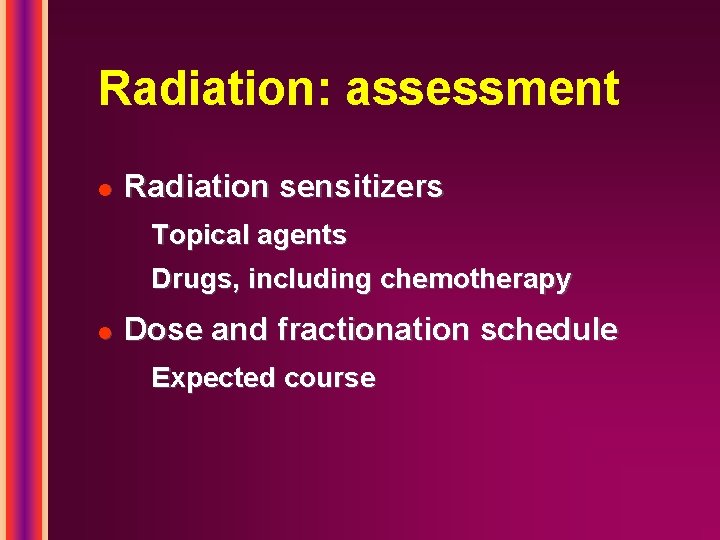 Radiation: assessment

- Radiation sensitizers

Topical agents

Drugs, including chemotherapy

- Dose and fractionation schedule

Expected course